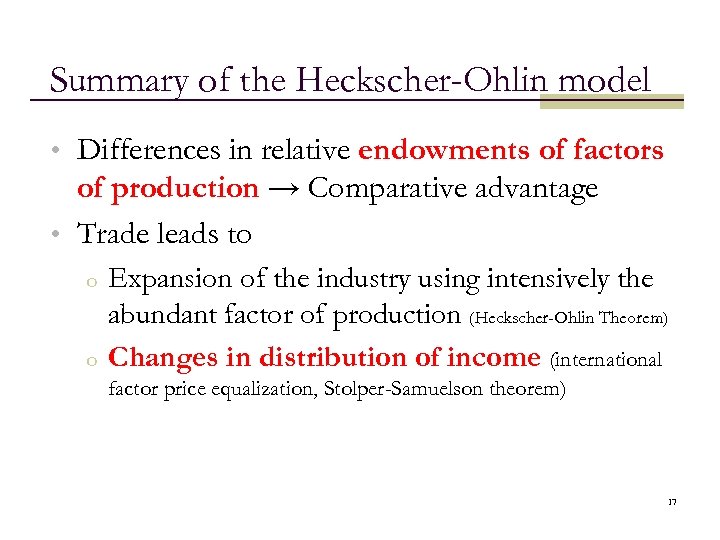 Summary of the Heckscher-Ohlin model

• Differences in relative endowments of factors of production → Comparative advantage

• Trade leads to

  o Expansion of the industry using intensively the abundant factor of production (Heckscher-Ohlin Theorem)

  o Changes in distribution of income (international factor price equalization, Stolper-Samuelson theorem)

17